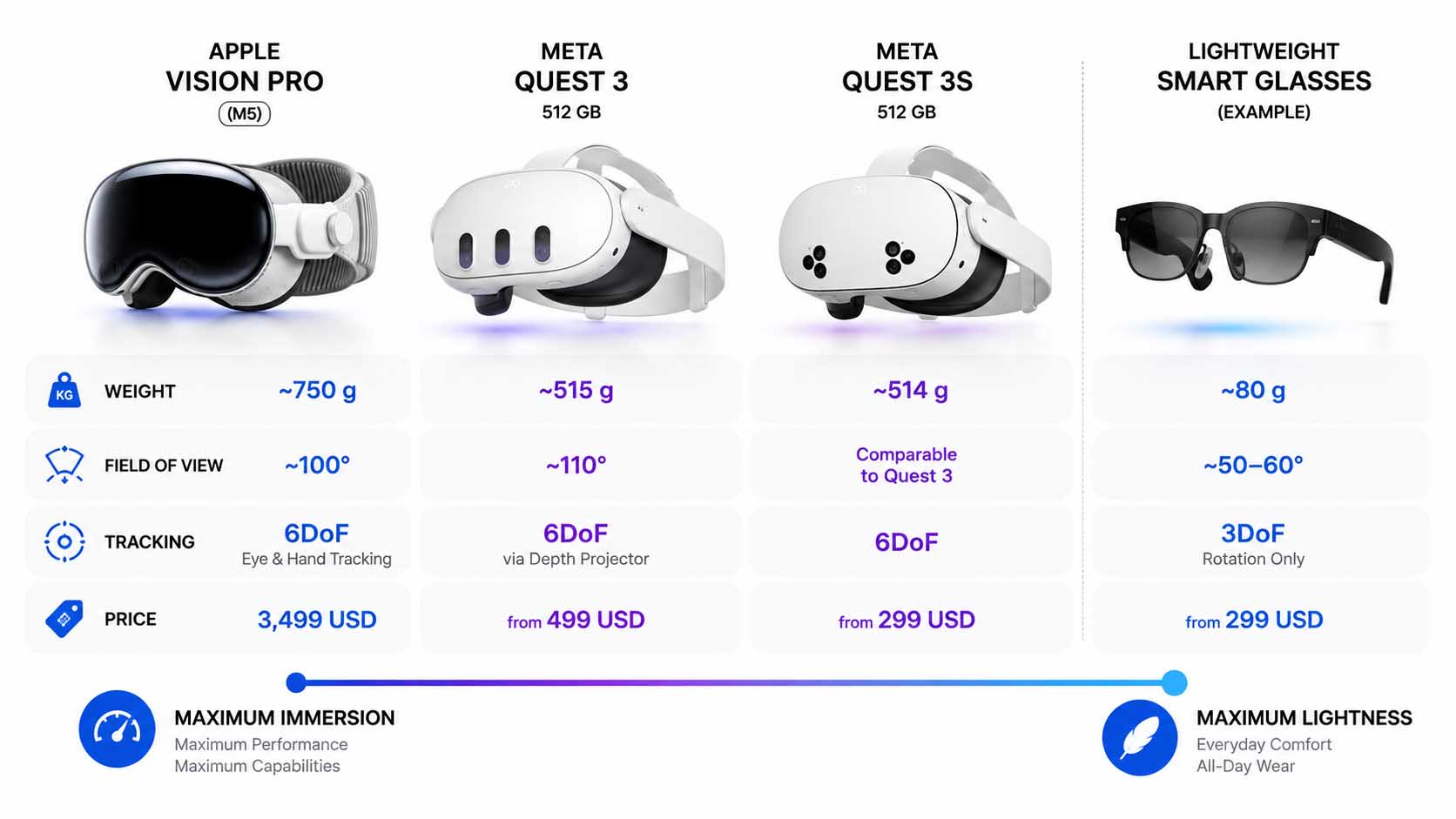 | | APPLE VISION PRO (M5) | META QUEST 3 512 GB | META QUEST 3S 512 GB | LIGHTWEIGHT SMART GLASSES (EXAMPLE) |
|---|---|---|---|---|
| KG WEIGHT | ~750 g | ~515 g | ~514 g | ~80 g |
| FIELD OF VIEW | ~100° | ~110° | Comparable to Quest 3 | ~50–60° |
| TRACKING | 6DoF Eye & Hand Tracking | 6DoF via Depth Projector | 6DoF | 3DoF Rotation Only |
| PRICE | 3,499 USD | from 499 USD | from 299 USD | from 299 USD |

MAXIMUM IMMERSION
Maximum Performance
Maximum Capabilities

MAXIMUM LIGHTNESS
Everyday Comfort
All-Day Wear